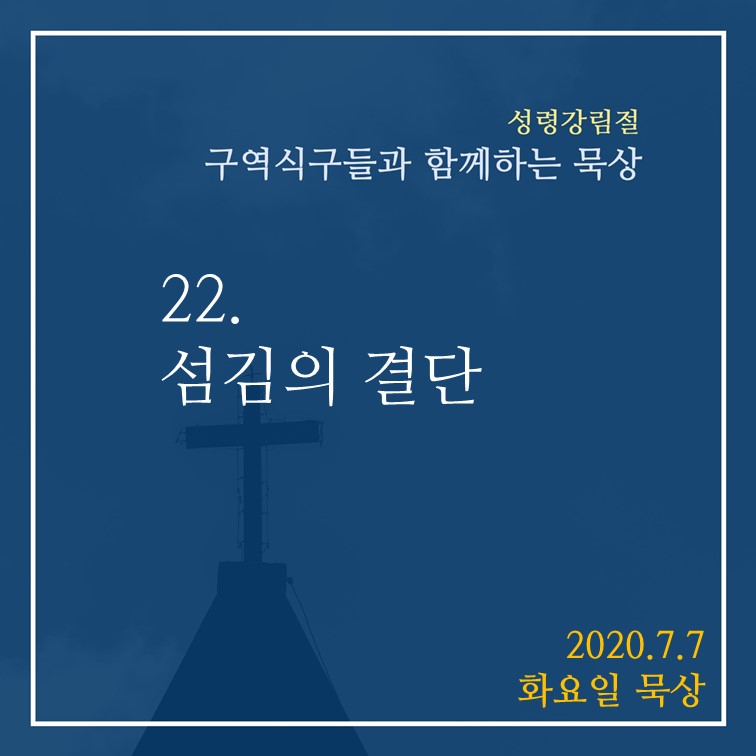 성령강림절
구역식구들과 함께하는 묵상

22.
섬김의 결단

2020.7.7
화요일 묵상